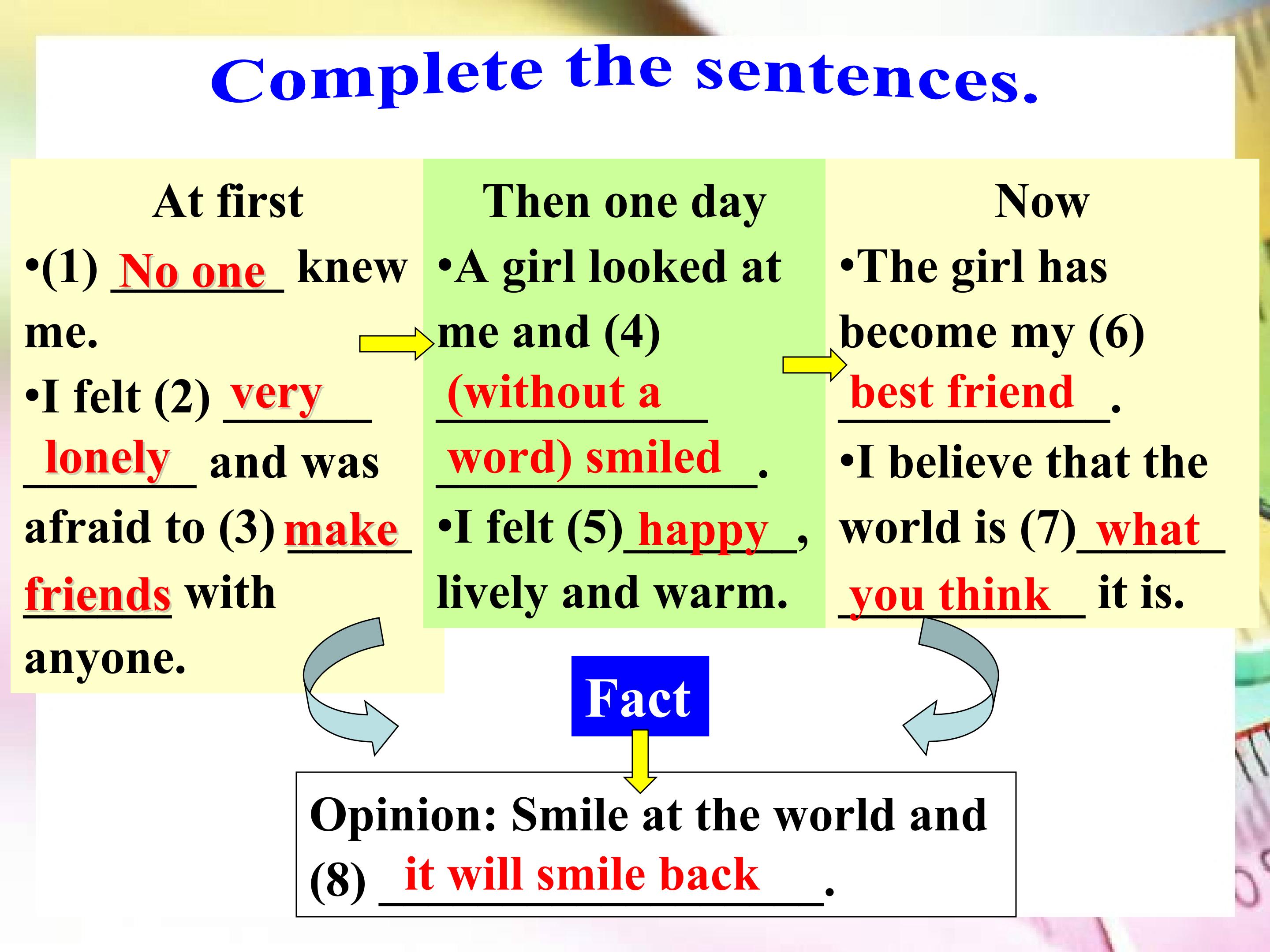 Complete the sentences.

At first

•(1) No one knew me.

•I felt (2) very lonely and was afraid to (3) make friends with anyone.

Then one day

•A girl looked at me and (4) (without a word) smiled.

•I felt (5) happy, lively and warm.

Now

•The girl has become my (6) best friend.

•I believe that the world is (7) what you think it is.

Fact

Opinion: Smile at the world and (8) it will smile back.